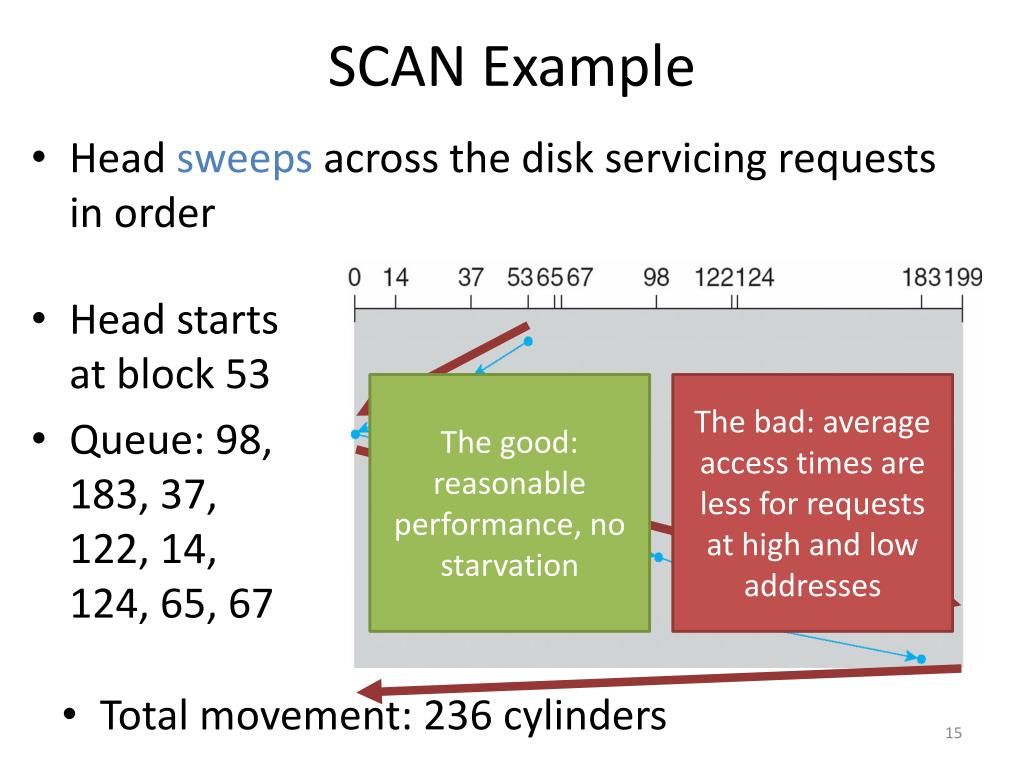 SCAN Example

• Head sweeps across the disk servicing requests in order

• Head starts at block 53

• Queue: 98, 183, 37, 122, 14, 124, 65, 67

0 14 37 53 65 67 98 122 124 183 199

The good: reasonable performance, no starvation

The bad: average access times are less for requests at high and low addresses

• Total movement: 236 cylinders

15